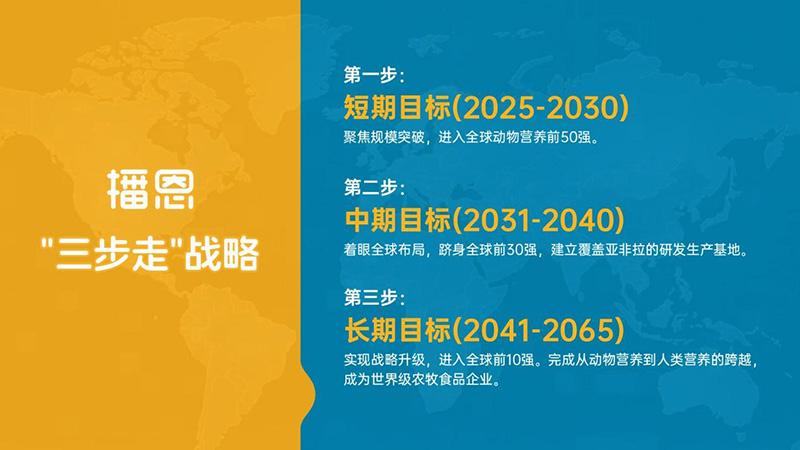 播恩
"三步走"战略

第一步：
短期目标(2025-2030)
聚焦规模突破，进入全球动物营养前50强。

第二步：
中期目标(2031-2040)
着眼全球布局，跻身全球前30强，建立覆盖亚非拉的研发生产基地。

第三步：
长期目标(2041-2065)
实现战略升级，进入全球前10强。完成从动物营养到人类营养的跨越，成为世界级农牧食品企业。